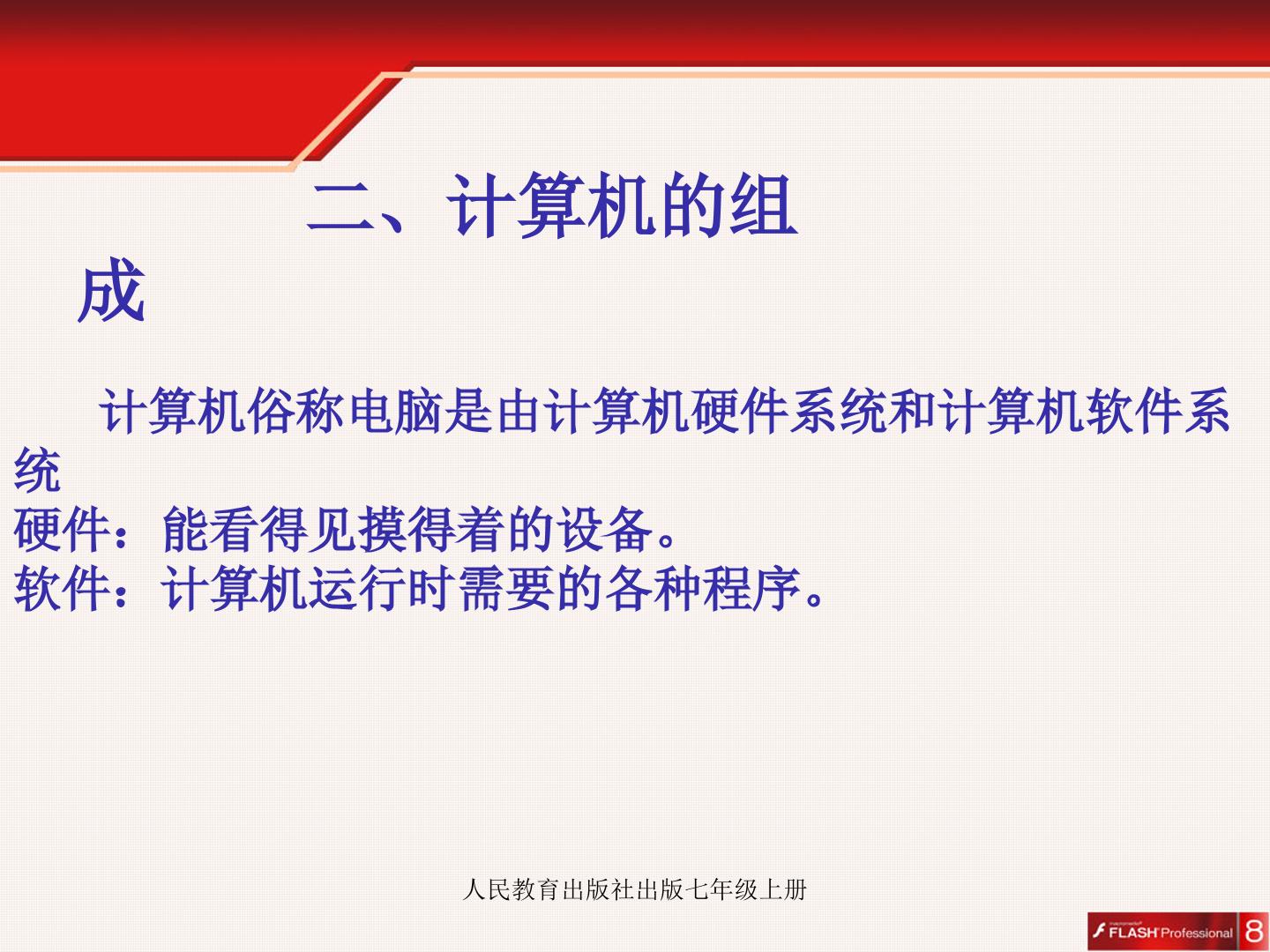 二、计算机的组成

计算机俗称电脑是由计算机硬件系统和计算机软件系统

硬件：能看得见摸得着的设备。
软件：计算机运行时需要的各种程序。

人民教育出版社出版七年级上册

FLASH Professional 8